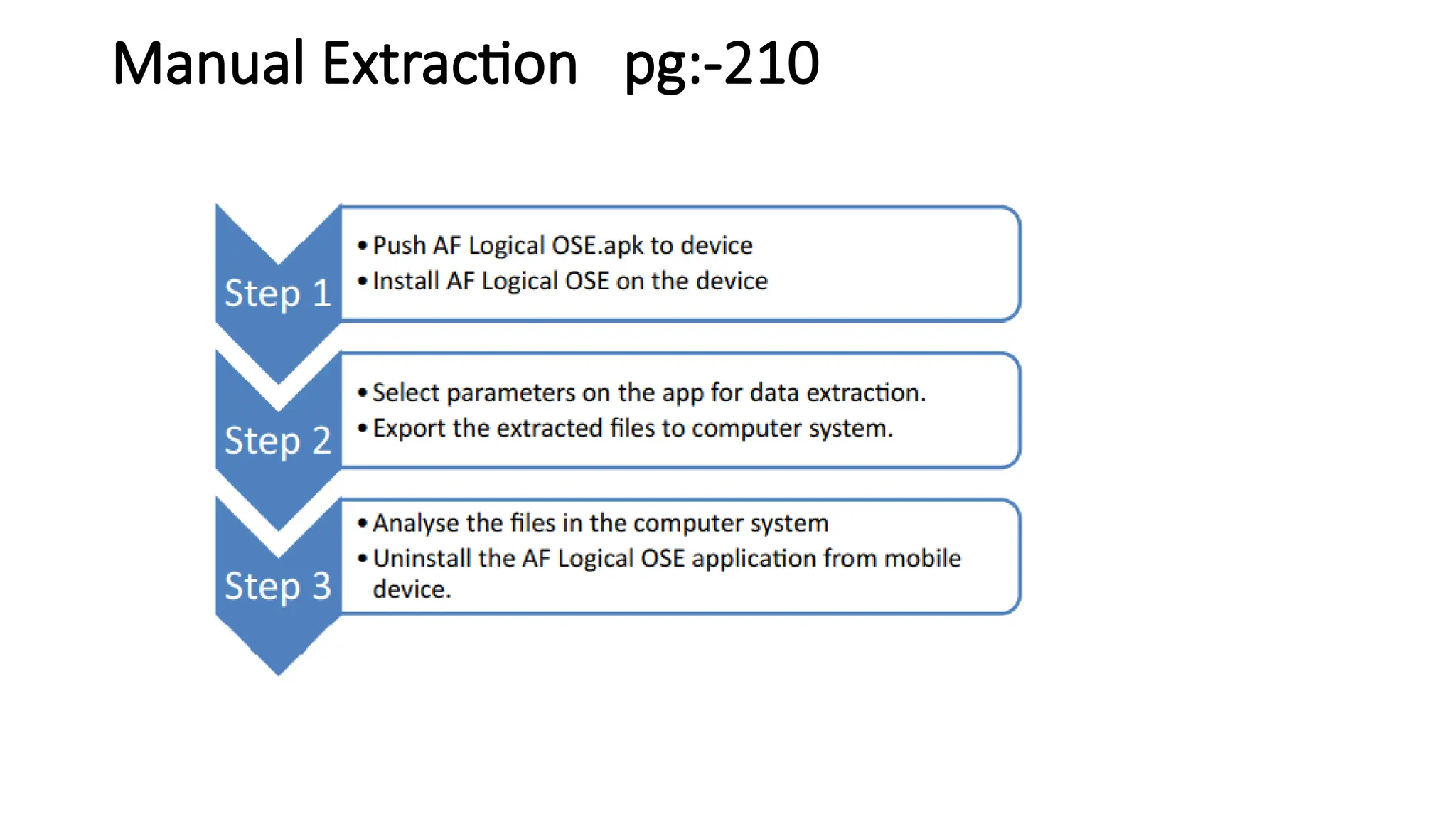 Manual Extraction pg:-210

Step 1

• Push AF Logical OSE.apk to device
• Install AF Logical OSE on the device

Step 2

• Select parameters on the app for data extraction.
• Export the extracted files to computer system.

Step 3

• Analyse the files in the computer system
• Uninstall the AF Logical OSE application from mobile device.